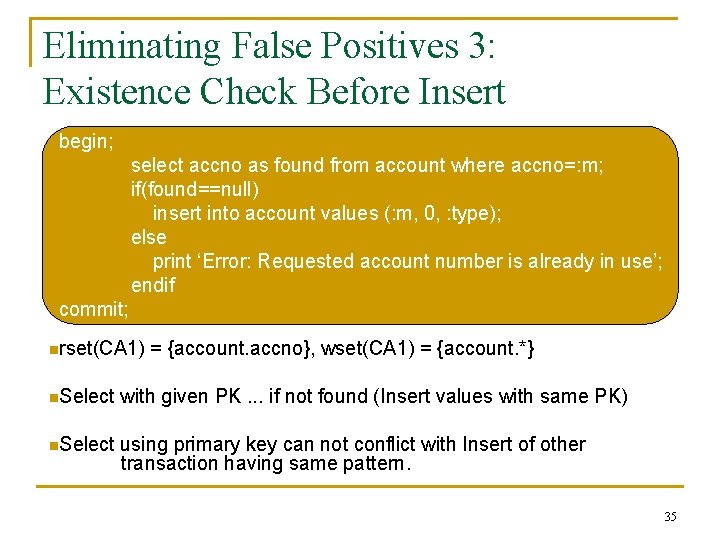 Eliminating False Positives 3:
Existence Check Before Insert

begin;
select accno as found from account where accno=:m;
if(found==null)
insert into account values (:m, 0, :type);
else
print ‘Error: Requested account number is already in use’;
endif
commit;

rset(CA1) = {account.accno}, wset(CA1) = {account.*}

Select with given PK ... if not found (Insert values with same PK)

Select using primary key can not conflict with Insert of other transaction having same pattern.

35